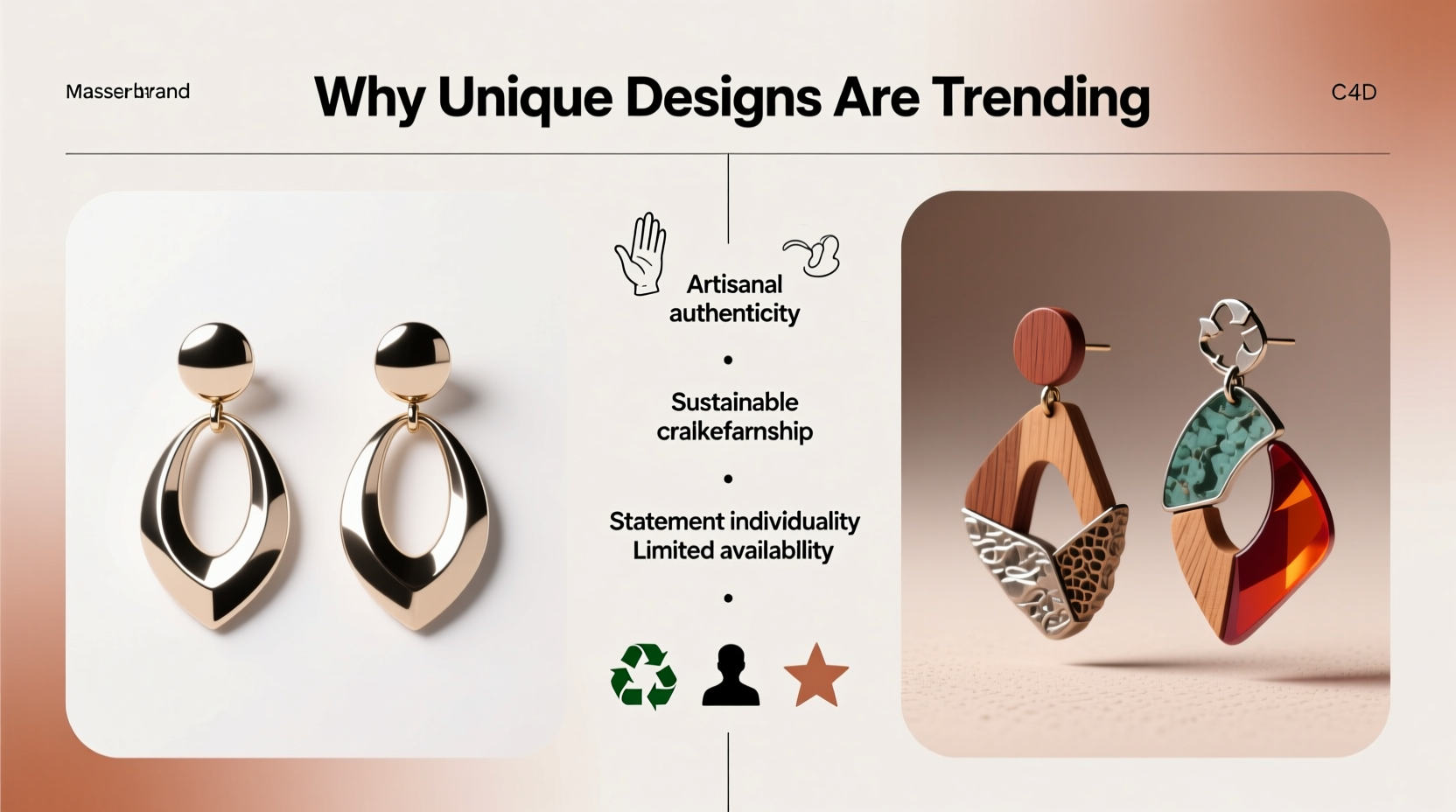 Masserbrand

Why Unique Designs Are Trending

C4D

Artisanal authenticity

•

Sustainable cralkefarnship

•

Statement individuality
Limited availablity

•